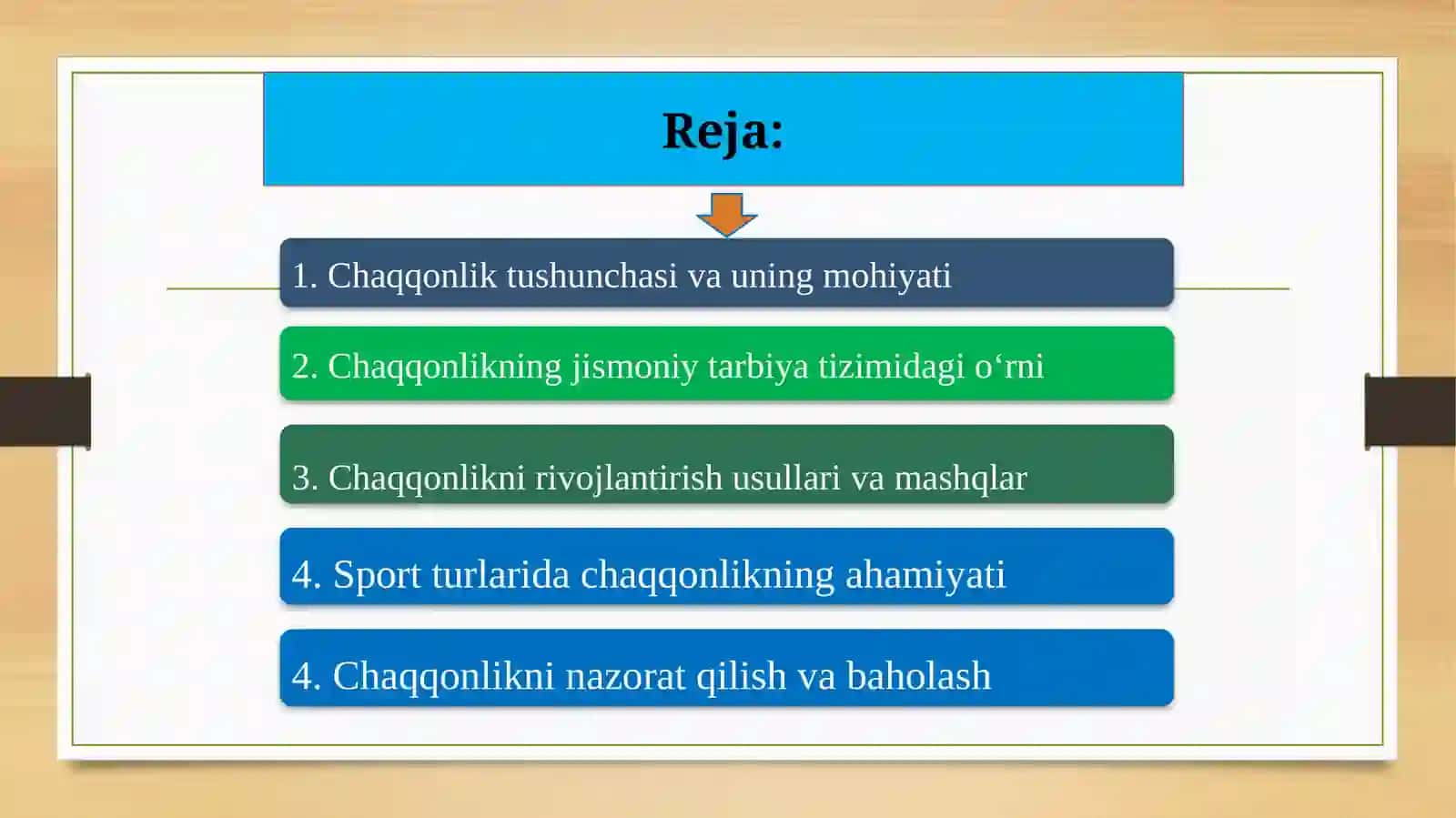 Reja:

1. Chaqqonlik tushunchasi va uning mohiyati

2. Chaqqonlikning jismoniy tarbiya tizimidagi o‘rni

3. Chaqqonlikni rivojlantirish usullari va mashqlar

4. Sport turlarida chaqqonlikning ahamiyati

4. Chaqqonlikni nazorat qilish va baholash